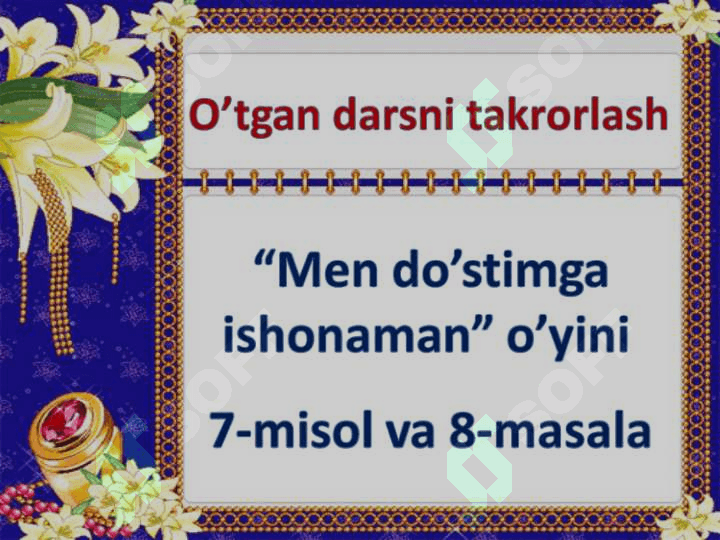 O’tgan darsni takrorlash

“Men do’stimga ishonaman” o’yini

7-misol va 8-masala